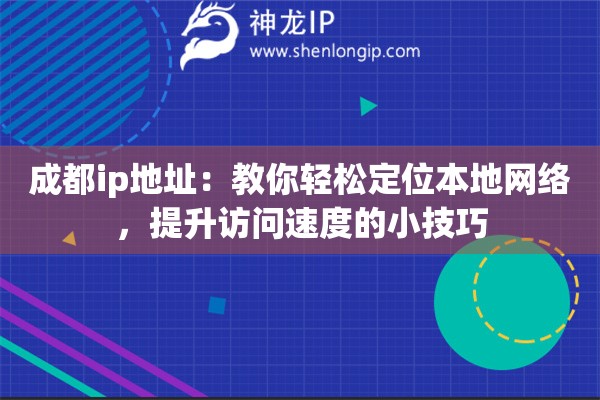 神龙IP
www.shenlongip.com

成都ip地址：教你轻松定位本地网络，提升访问速度的小技巧